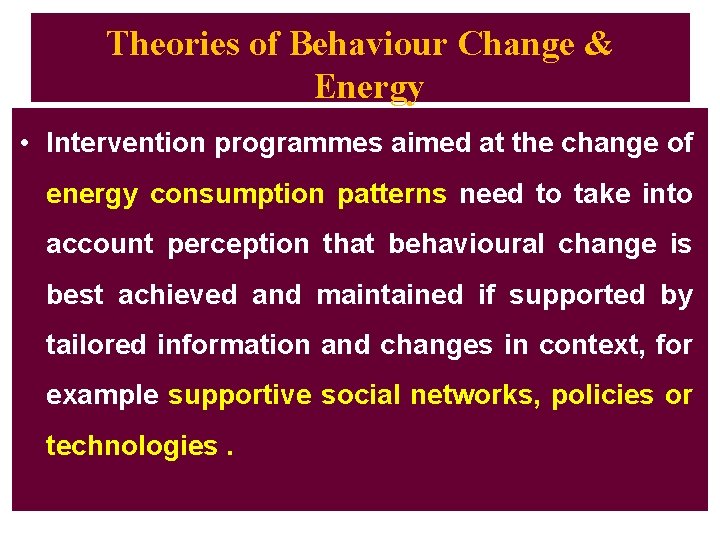 Theories of Behaviour Change & Energy

• Intervention programmes aimed at the change of energy consumption patterns need to take into account perception that behavioural change is best achieved and maintained if supported by tailored information and changes in context, for example supportive social networks, policies or technologies .